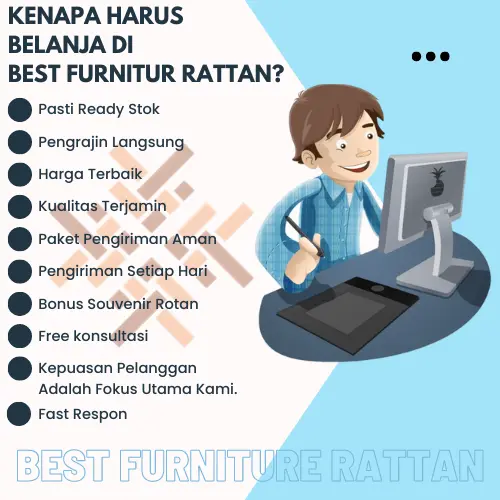 KENAPA HARUS BELANJA DI BEST FURNITUR RATTAN?

Pasti Ready Stok

Pengrajin Langsung

Harga Terbaik

Kualitas Terjamin

Paket Pengiriman Aman

Pengiriman Setiap Hari

Bonus Souvenir Rotan

Free konsultasi

Kepuasan Pelanggan Adalah Fokus Utama Kami.

Fast Respon

BEST FURNITURE RATTAN